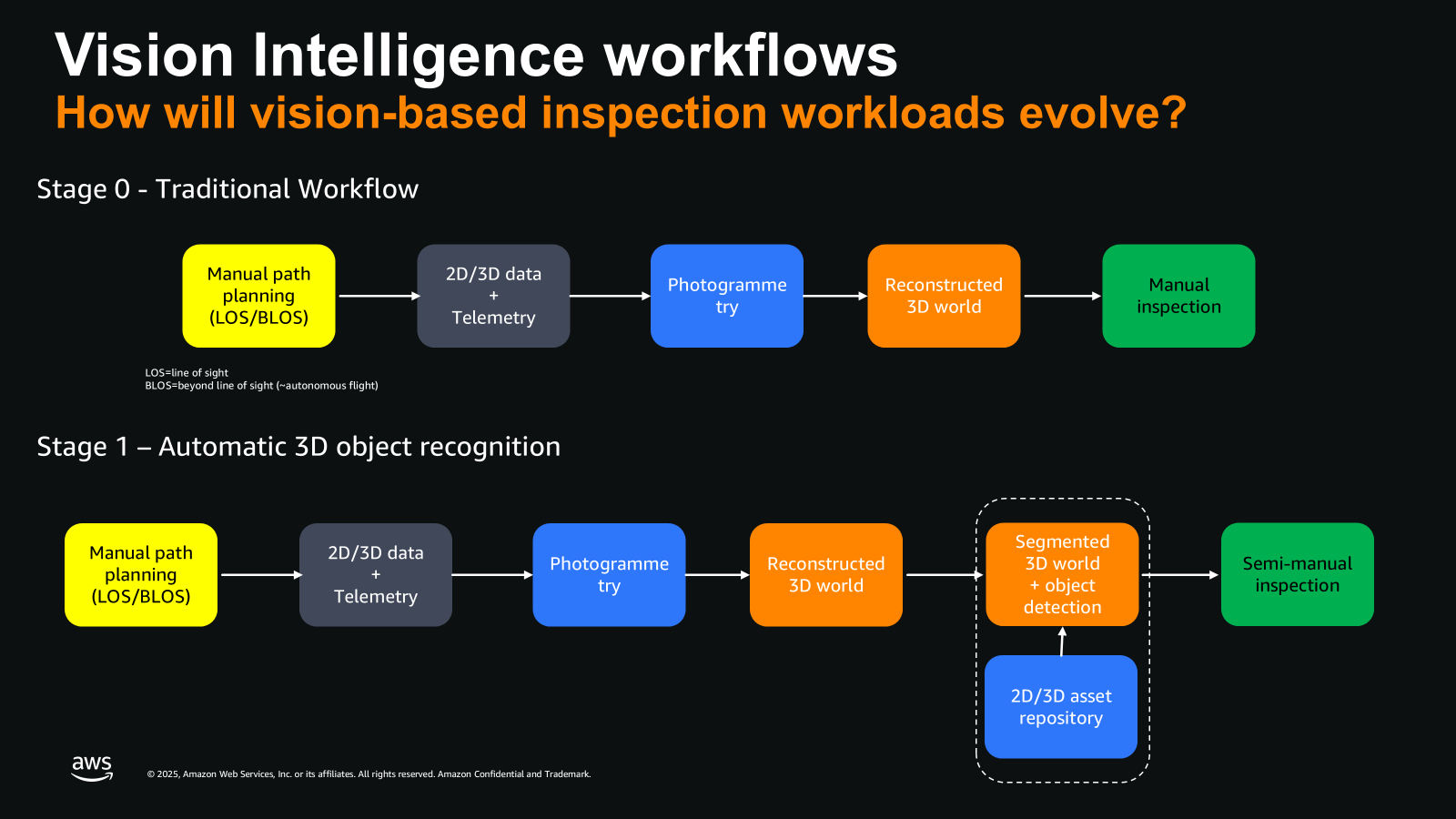 Vision Intelligence workflows

How will vision-based inspection workloads evolve?

Stage 0 - Traditional Workflow

Manual path planning (LOS/BLOS)

2D/3D data + Telemetry

Photogramme try

Reconstructed 3D world

Manual inspection

LOS=line of sight
BLOS=beyond line of sight (~autonomous flight)

Stage 1 – Automatic 3D object recognition

Manual path planning (LOS/BLOS)

2D/3D data + Telemetry

Photogramme try

Reconstructed 3D world

Segmented 3D world + object detection

2D/3D asset repository

Semi-manual inspection

aws

© 2025, Amazon Web Services, Inc. or its affiliates. All rights reserved. Amazon Confidential and Trademark.